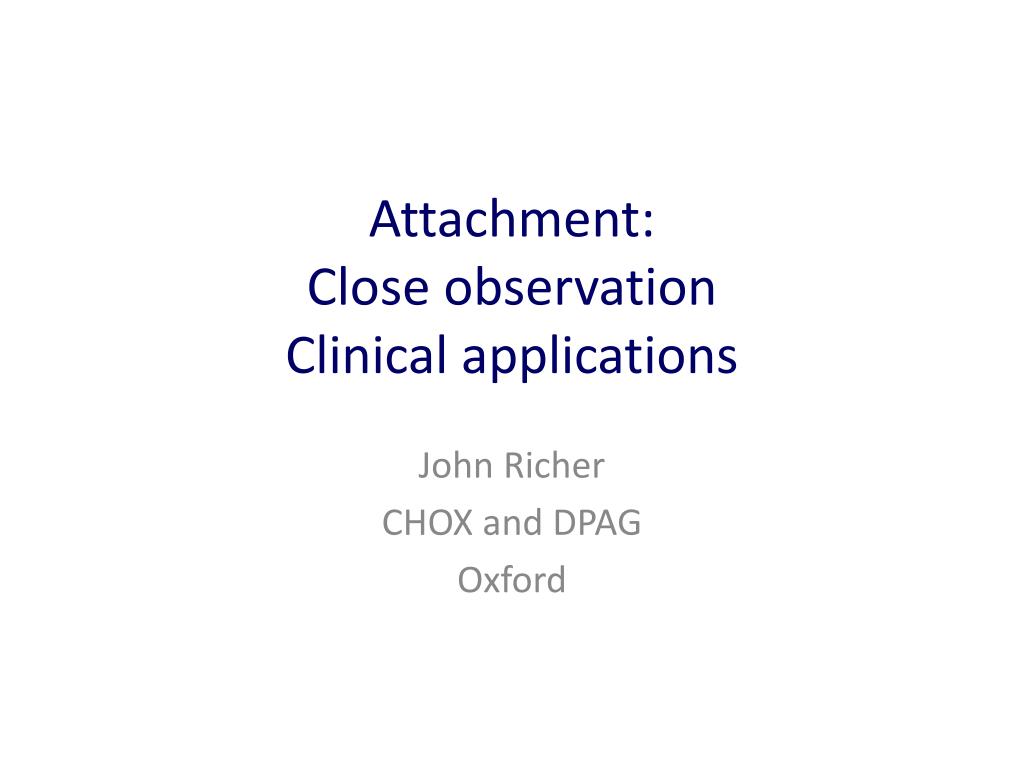 Attachment:
Close observation
Clinical applications

John Richer
CHOX and DPAG
Oxford